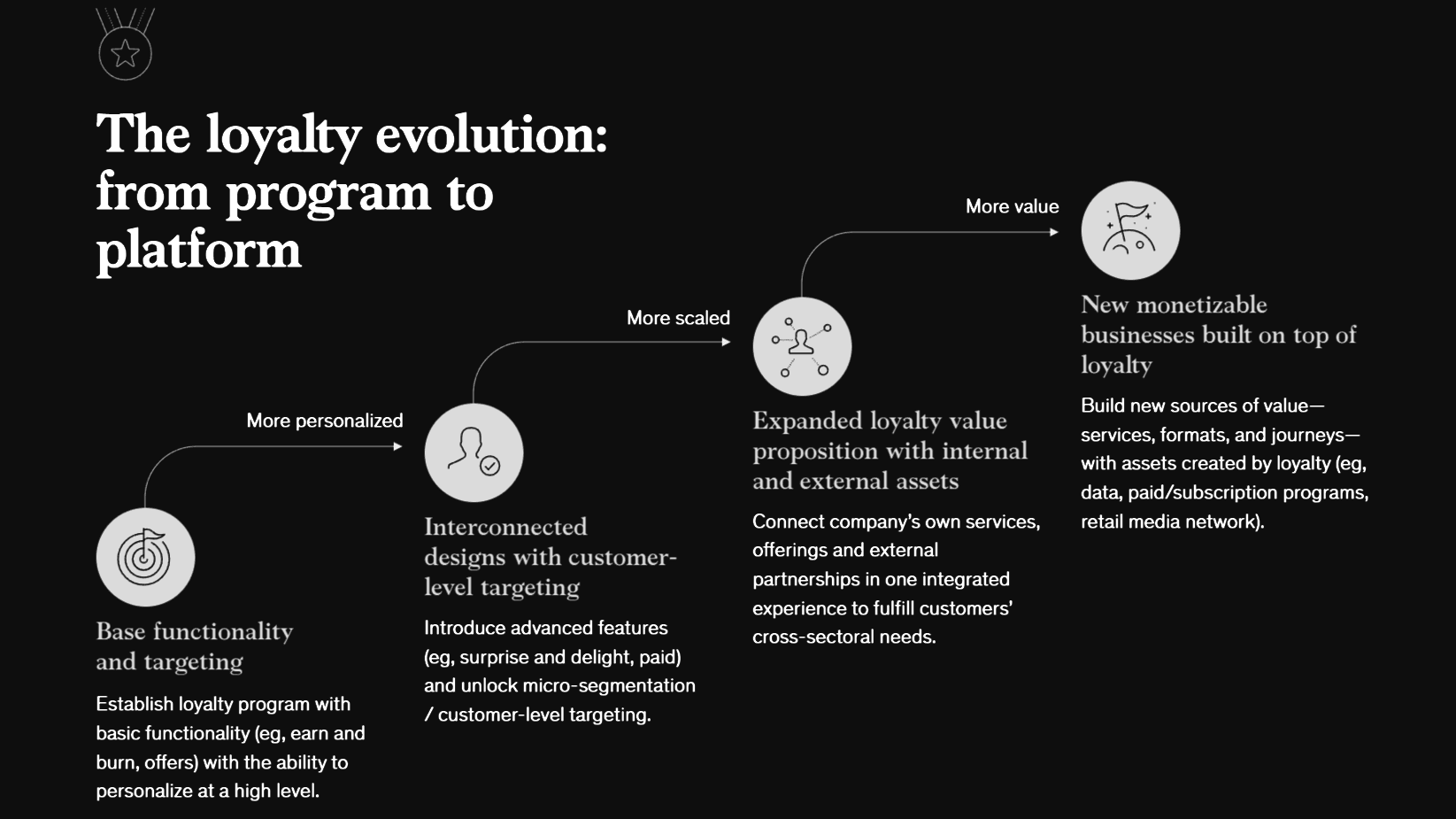 The loyalty evolution: from program to platform

Base functionality and targeting

Establish loyalty program with basic functionality (eg, earn and burn, offers) with the ability to personalize at a high level.

More personalized

Interconnected designs with customer-level targeting

Introduce advanced features (eg, surprise and delight, paid) and unlock micro-segmentation / customer-level targeting.

More scaled

Expanded loyalty value proposition with internal and external assets

Connect company's own services, offerings and external partnerships in one integrated experience to fulfill customers' cross-sectoral needs.

More value

New monetizable businesses built on top of loyalty

Build new sources of value—services, formats, and journeys—with assets created by loyalty (eg, data, paid/subscription programs, retail media network).